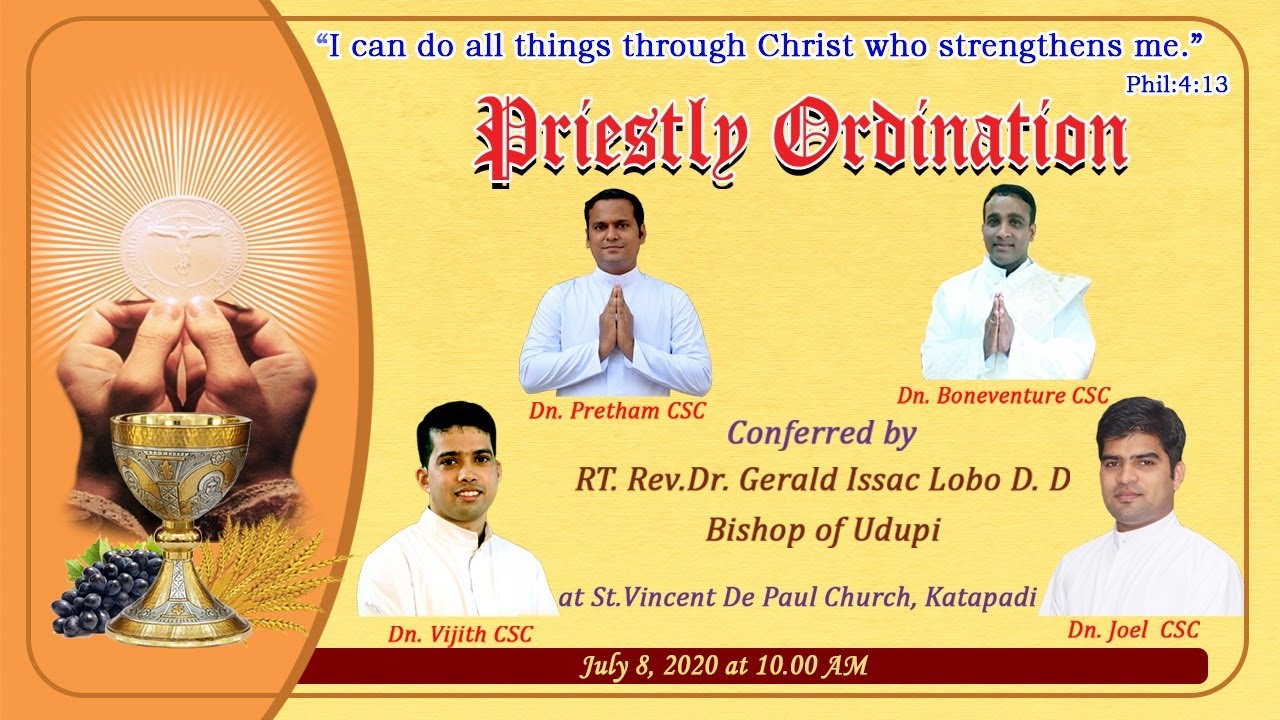 “I can do all things through Christ who strengthens me.”
Phil:4:13

Priestly Ordination

Dn. Pretham CSC

Dn. Boneventure CSC

Conferred by
RT. Rev.Dr. Gerald Issac Lobo D. D
Bishop of Udupi

at St.Vincent De Paul Church, Katapadi

Dn. Vijith CSC

Dn. Joel CSC

July 8, 2020 at 10.00 AM